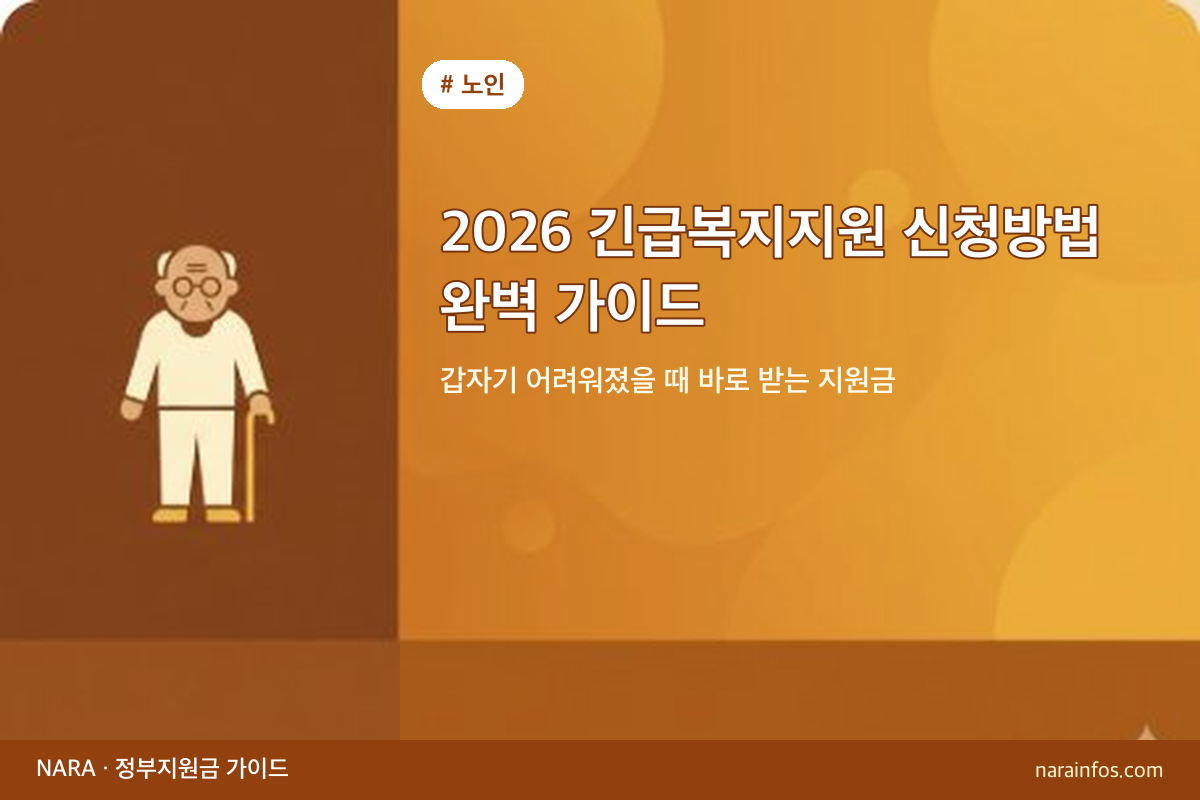 # 노인

2026 긴급복지지원 신청방법 완벽 가이드

갑자기 어려워졌을 때 바로 받는 지원금

NARA · 정부지원금 가이드

narainfos.com